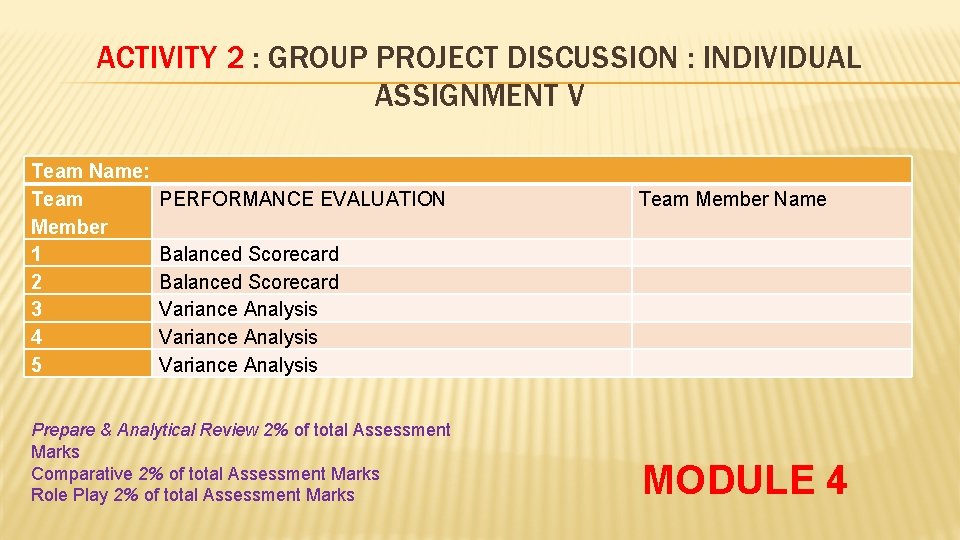 ACTIVITY 2 : GROUP PROJECT DISCUSSION : INDIVIDUAL ASSIGNMENT V

| Team Name: | | |
|---|---|---|
| Team Member | PERFORMANCE EVALUATION | Team Member Name |
| 1 | Balanced Scorecard | |
| 2 | Balanced Scorecard | |
| 3 | Variance Analysis | |
| 4 | Variance Analysis | |
| 5 | Variance Analysis | |

Prepare & Analytical Review 2% of total Assessment Marks
Comparative 2% of total Assessment Marks
Role Play 2% of total Assessment Marks

MODULE 4